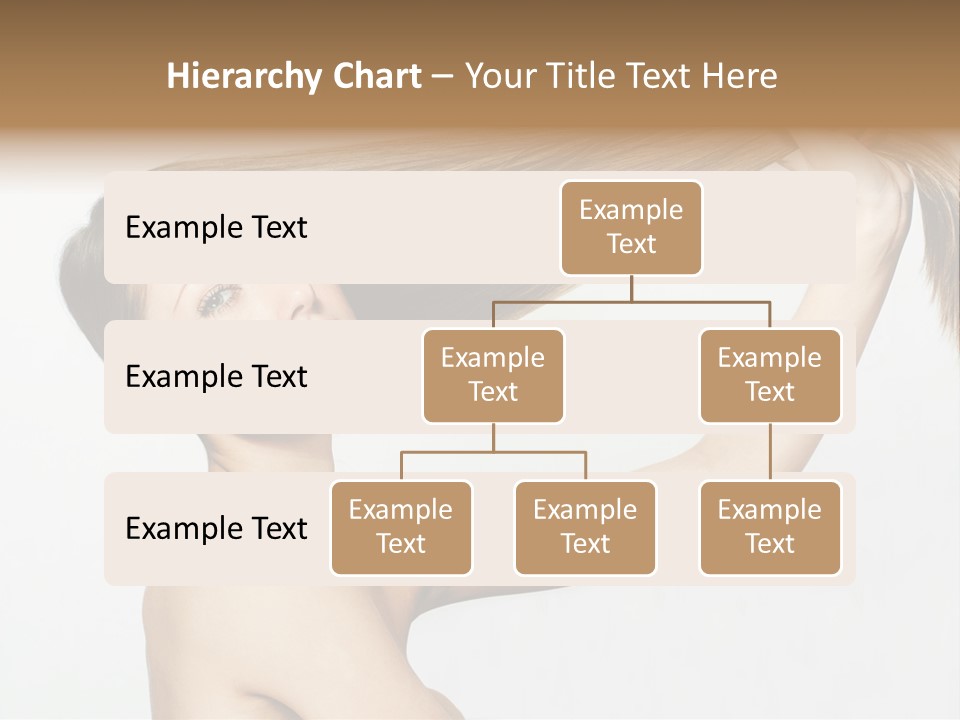 Hierarchy Chart – Your Title Text Here

Example Text

Example Text

Example Text

Example Text

Example Text

Example Text

Example Text

Example Text

Example Text